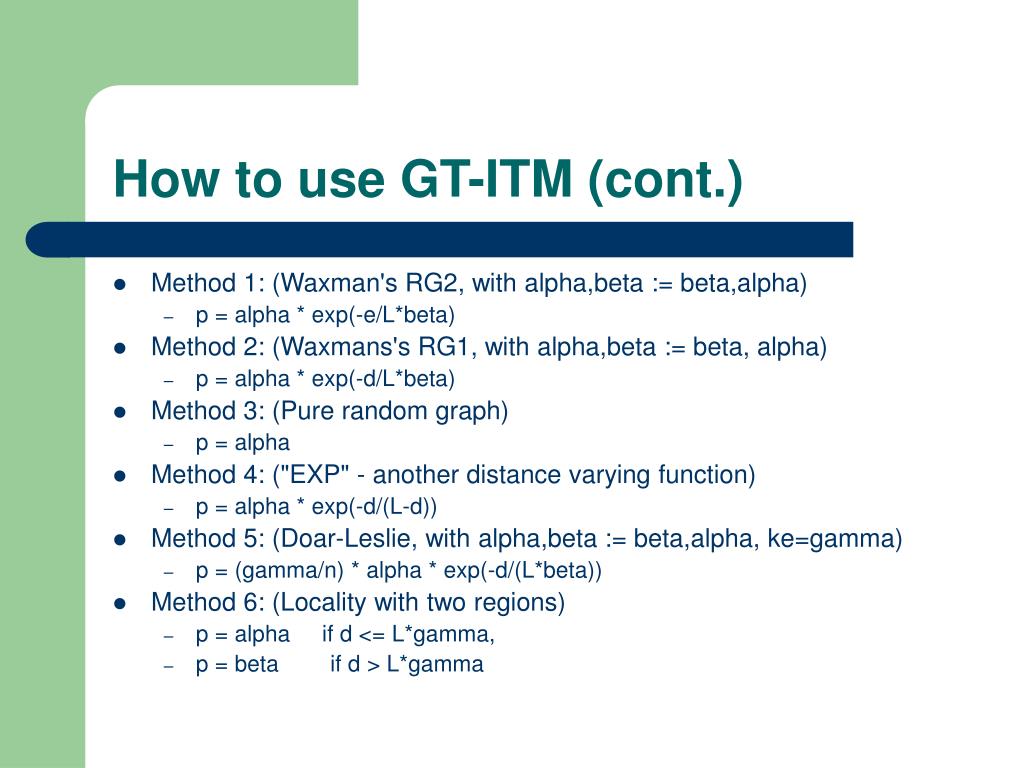 How to use GT-ITM (cont.)

- Method 1: (Waxman's RG2, with alpha,beta := beta,alpha)
  - p = alpha * exp(-e/L*beta)
- Method 2: (Waxmans's RG1, with alpha,beta := beta, alpha)
  - p = alpha * exp(-d/L*beta)
- Method 3: (Pure random graph)
  - p = alpha
- Method 4: ("EXP" - another distance varying function)
  - p = alpha * exp(-d/(L-d))
- Method 5: (Doar-Leslie, with alpha,beta := beta,alpha, ke=gamma)
  - p = (gamma/n) * alpha * exp(-d/(L*beta))
- Method 6: (Locality with two regions)
  - p = alpha if d <= L*gamma,
  - p = beta if d > L*gamma